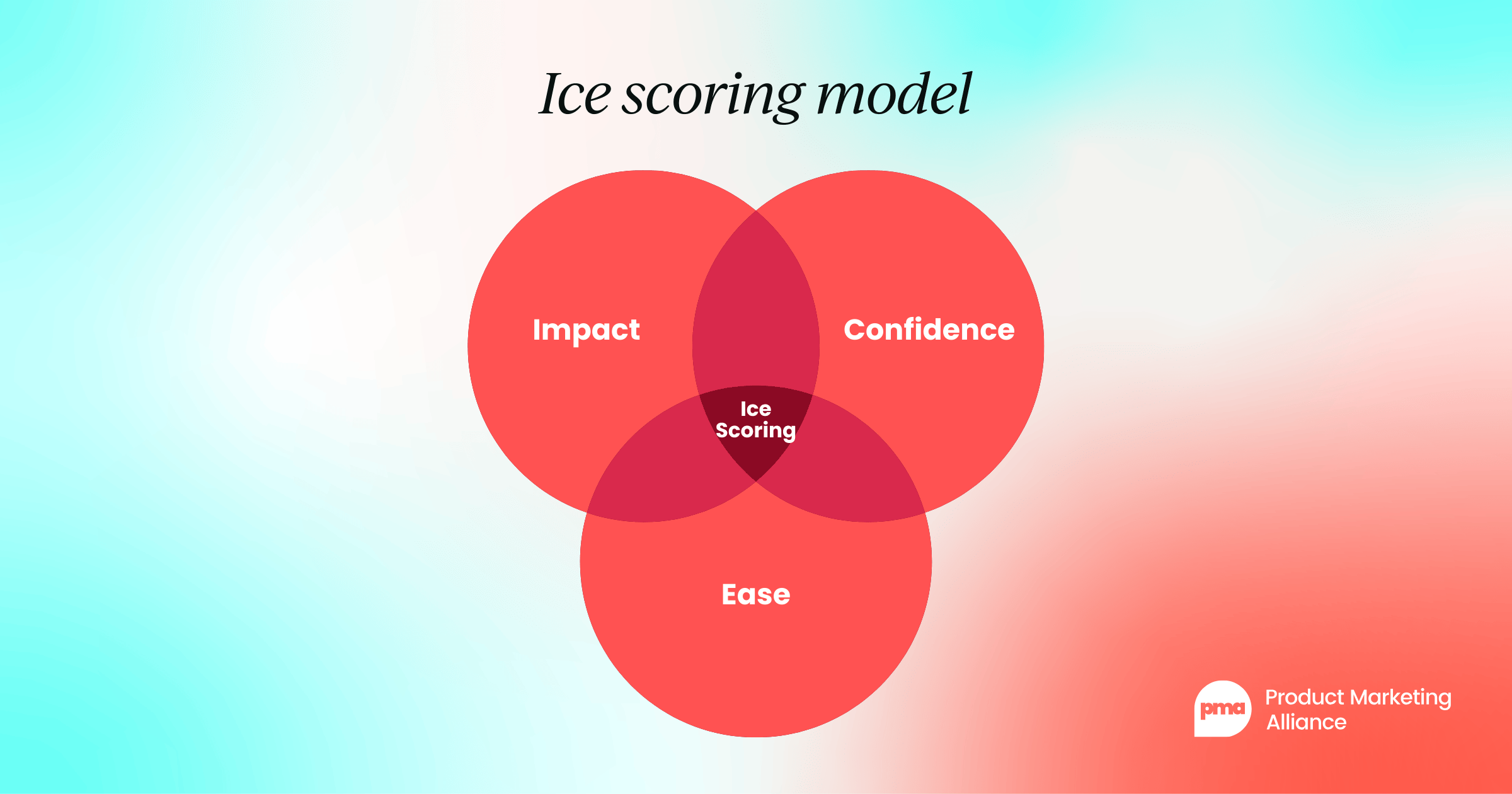 Ice scoring model

Impact

Confidence

Ice Scoring

Ease

pma

Product Marketing Alliance